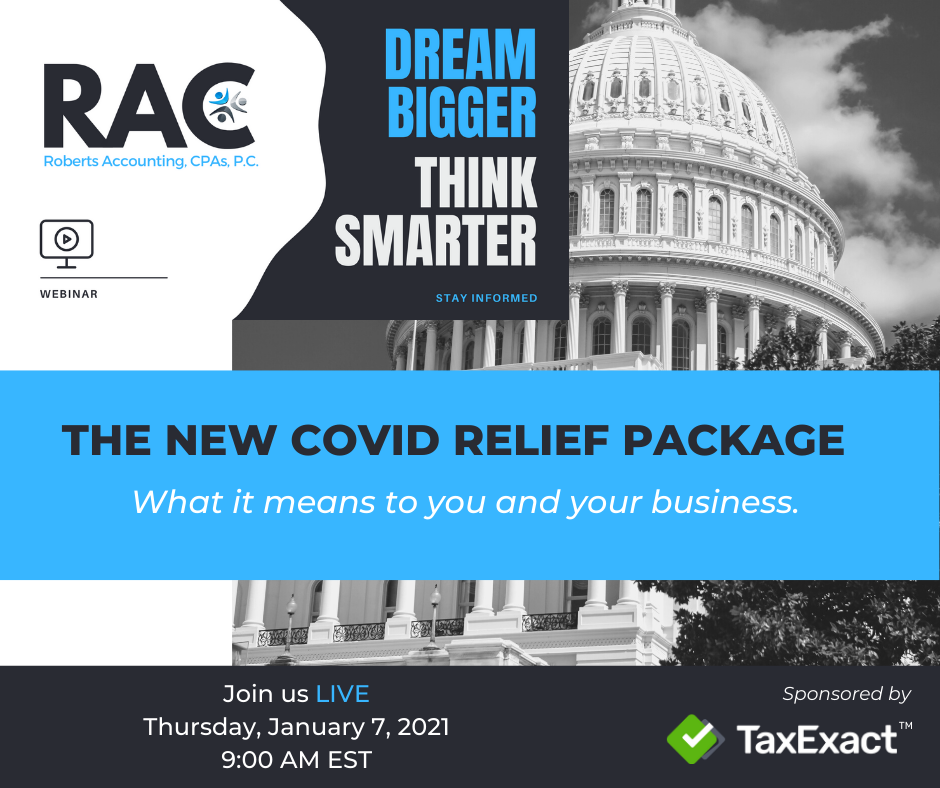 RAC
Roberts Accounting, CPAs, P.C.

WEBINAR

DREAM BIGGER
THINK SMARTER

STAY INFORMED

THE NEW COVID RELIEF PACKAGE

What it means to you and your business.

Join us LIVE
Thursday, January 7, 2021
9:00 AM EST

Sponsored by
TaxExact™